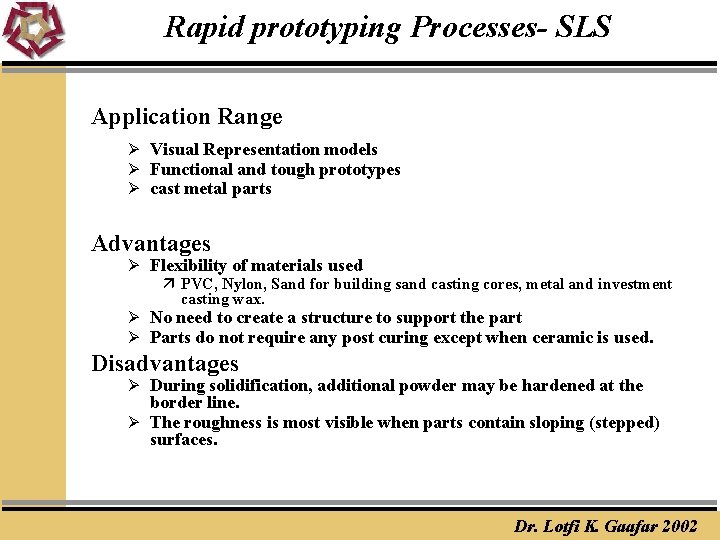 Rapid prototyping Processes- SLS

Application Range

➢ Visual Representation models
➢ Functional and tough prototypes
➢ cast metal parts

Advantages

➢ Flexibility of materials used
↗ PVC, Nylon, Sand for building sand casting cores, metal and investment casting wax.
➢ No need to create a structure to support the part
➢ Parts do not require any post curing except when ceramic is used.

Disadvantages

➢ During solidification, additional powder may be hardened at the border line.
➢ The roughness is most visible when parts contain sloping (stepped) surfaces.

Dr. Lotfi K. Gaafar 2002